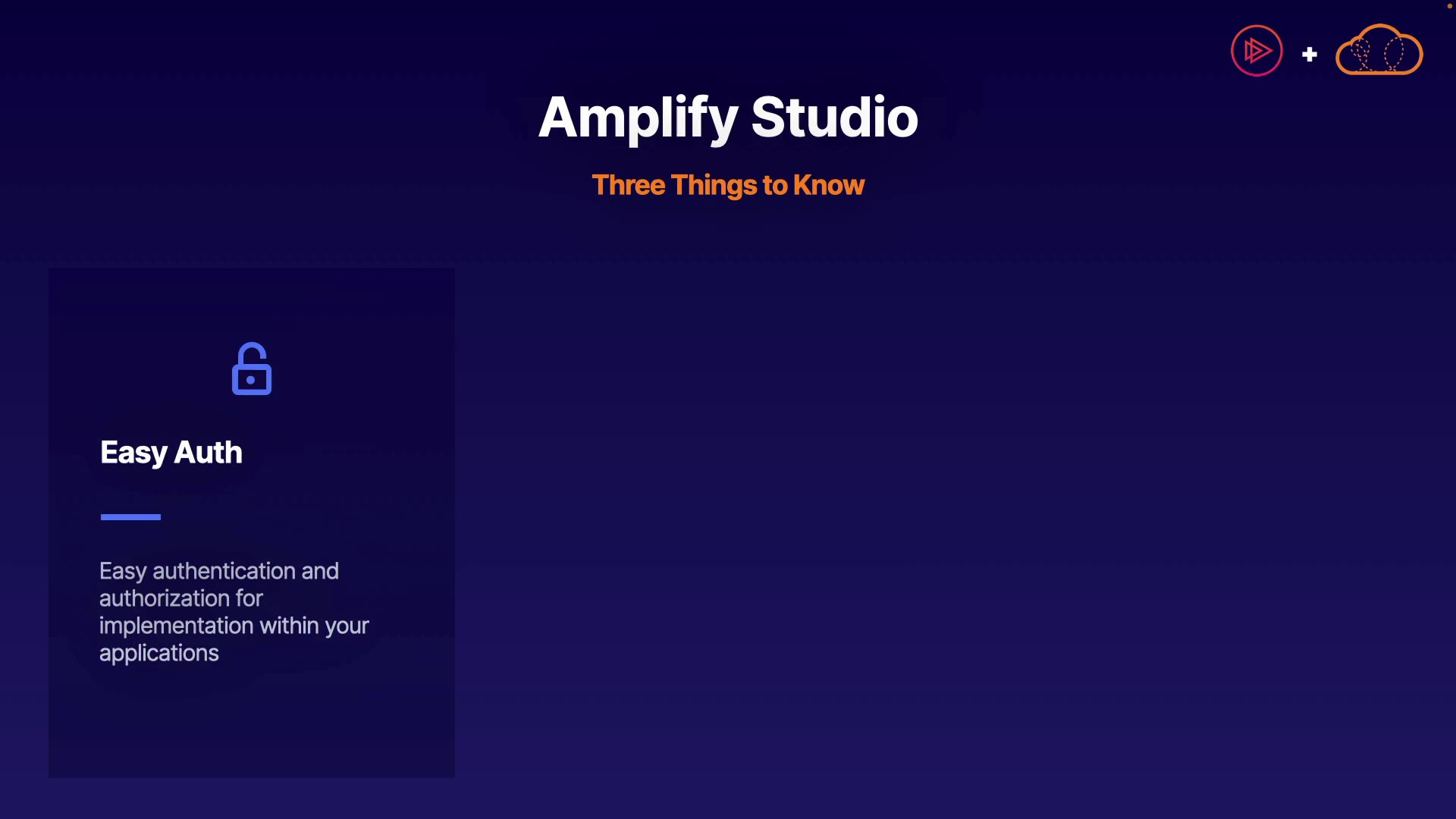 +

Amplify Studio

Three Things to Know

Easy Auth

Easy authentication and authorization for implementation within your applications